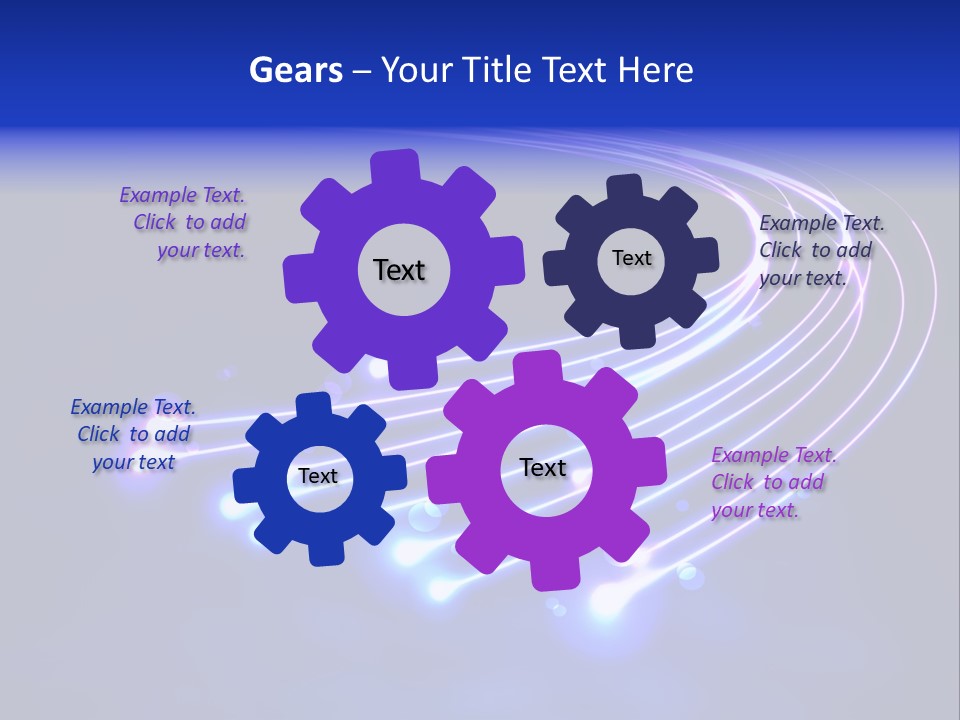 Gears – Your Title Text Here

Example Text. Click to add your text.

Text

Text

Example Text. Click to add your text.

Example Text. Click to add your text

Text

Text

Example Text. Click to add your text.